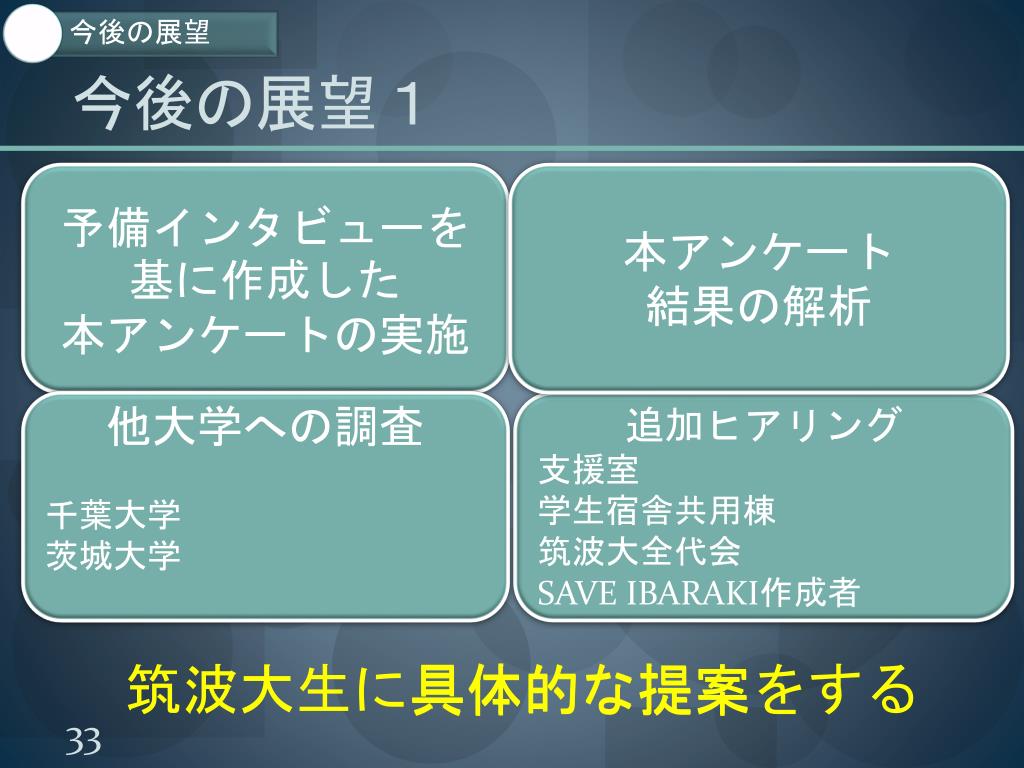 今後の展望

今後の展望１

予備インタビューを基に作成した本アンケートの実施

本アンケート結果の解析

他大学への調査

千葉大学
茨城大学

追加ヒアリング
支援室
学生宿舎共用棟
筑波大全代会
SAVE IBARAKI作成者

筑波大生に具体的な提案をする

33